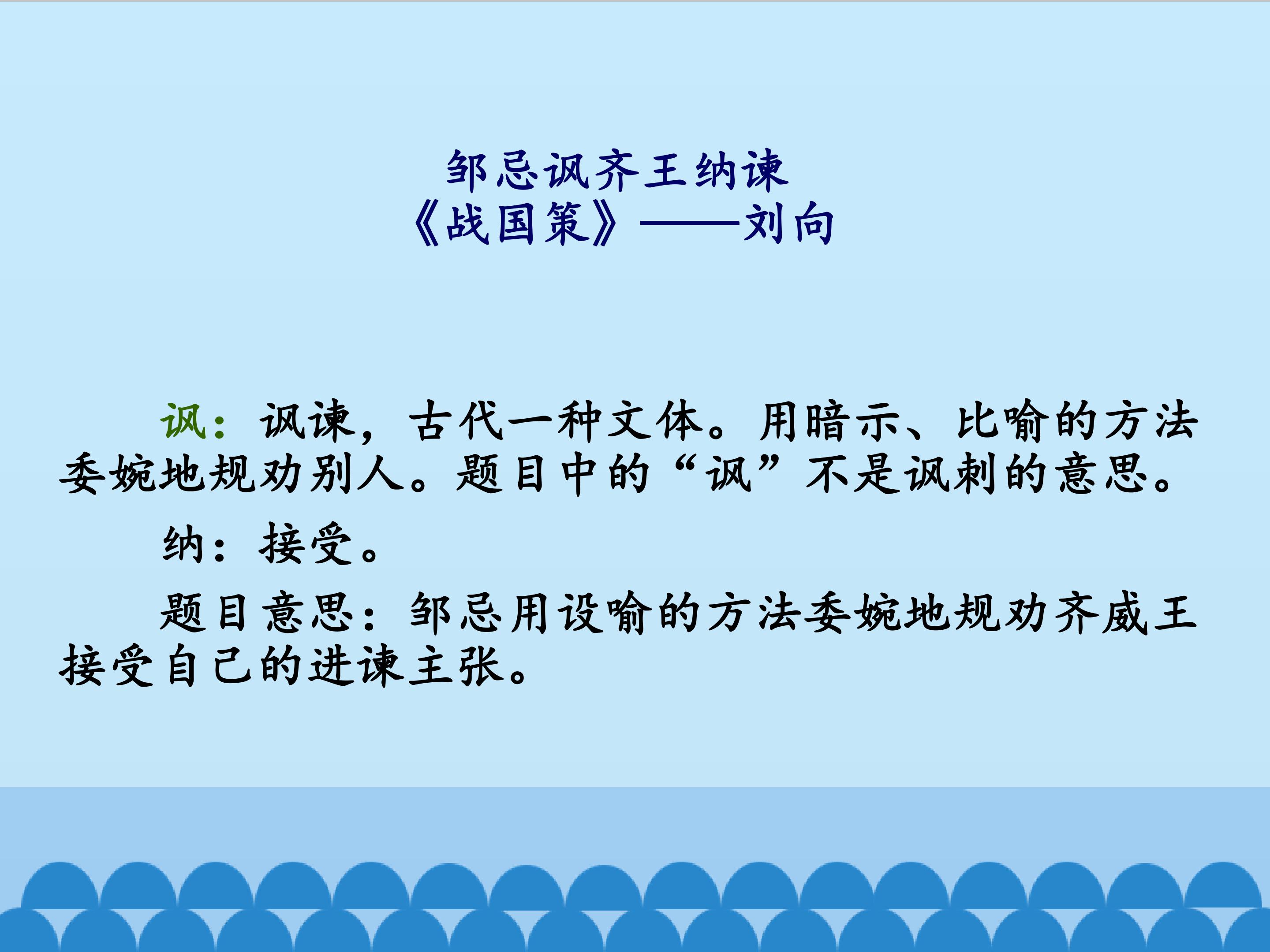 邹忌讽齐王纳谏
《战国策》——刘向

讽：讽谏，古代一种文体。用暗示、比喻的方法委婉地规劝别人。题目中的“讽”不是讽刺的意思。

纳：接受。

题目意思：邹忌用设喻的方法委婉地规劝齐威王接受自己的进谏主张。